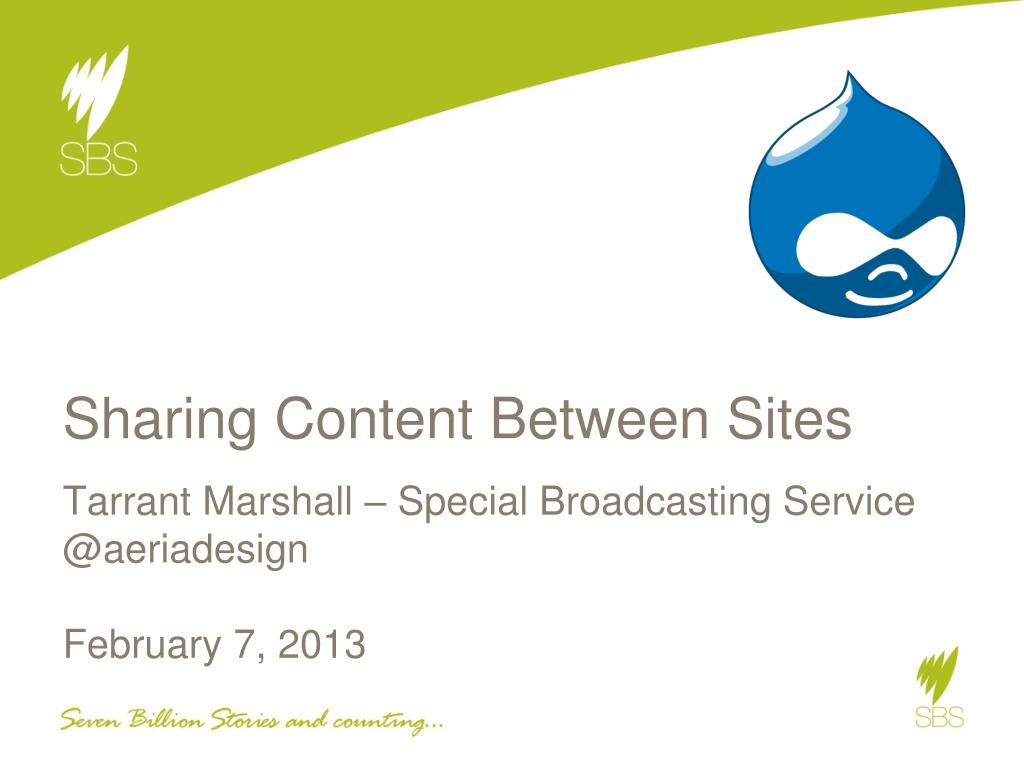 SBS

Sharing Content Between Sites

Tarrant Marshall – Special Broadcasting Service
@aeriadesign

February 7, 2013

Seven Billion Stories and counting...

SBS